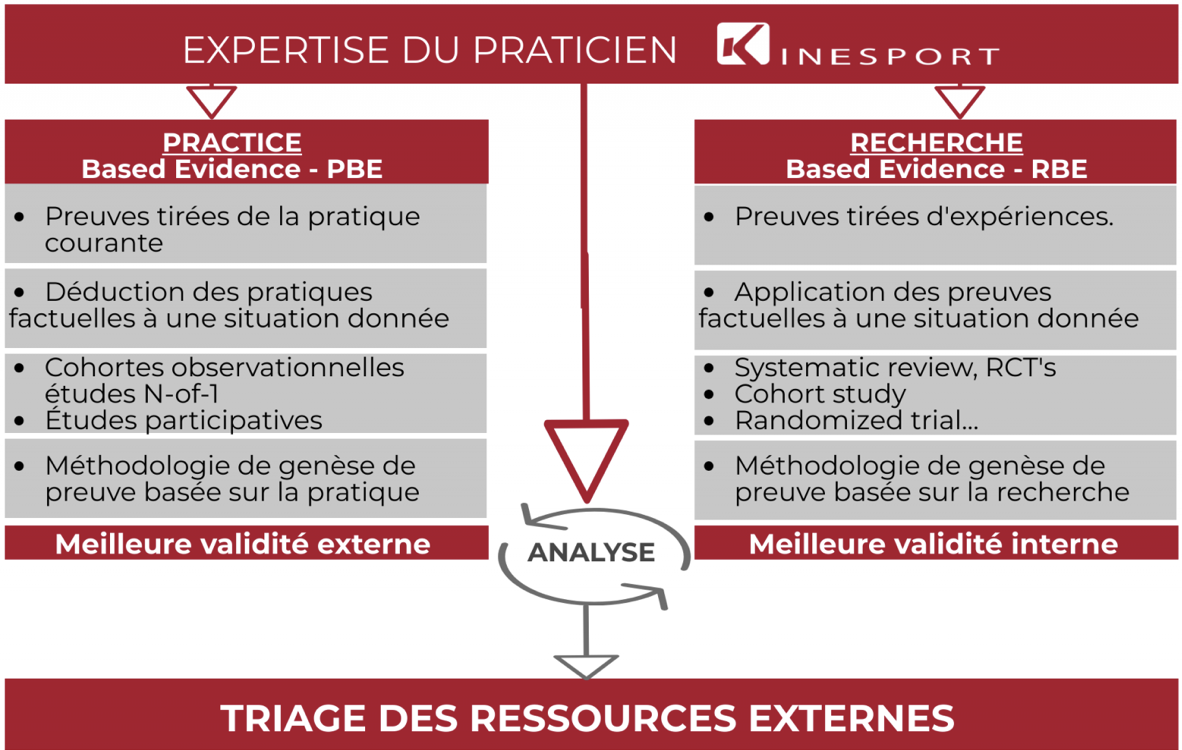 EXPERTISE DU PRATICIEN KINESPORT

PRACTICE
Based Evidence - PBE

• Preuves tirées de la pratique courante

• Déduction des pratiques factuelles à une situation donnée

• Cohortes observationnelles études N-of-1
• Études participatives

• Méthodologie de genèse de preuve basée sur la pratique

Meilleure validité externe

RECHERCHE
Based Evidence - RBE

• Preuves tirées d'expériences.

• Application des preuves factuelles à une situation donnée

• Systematic review, RCT's
• Cohort study
• Randomized trial...

• Méthodologie de genèse de preuve basée sur la recherche

Meilleure validité interne

ANALYSE

TRIAGE DES RESSOURCES EXTERNES